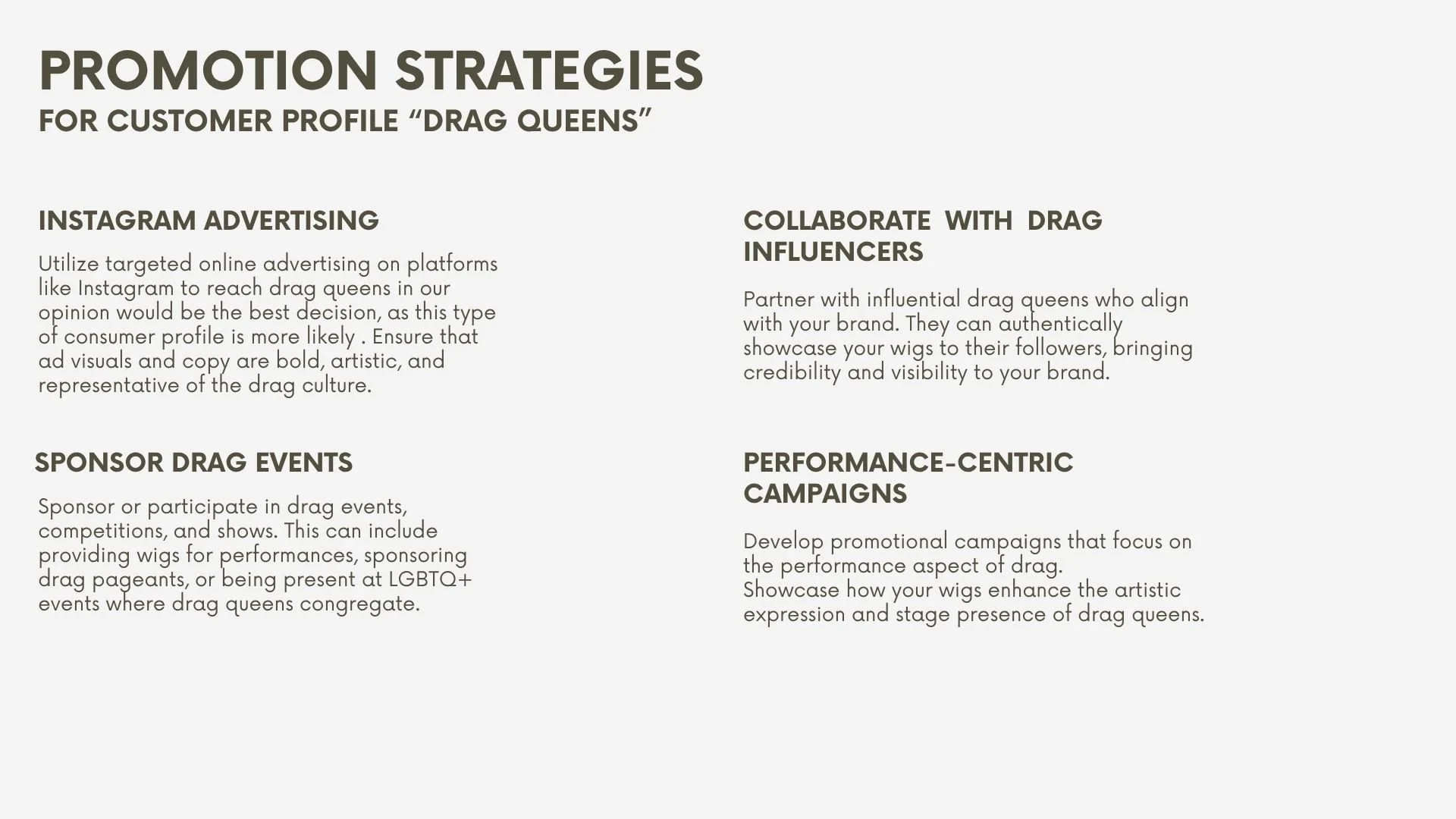 PROMOTION STRATEGIES
FOR CUSTOMER PROFILE “DRAG QUEENS”

INSTAGRAM ADVERTISING

Utilize targeted online advertising on platforms like Instagram to reach drag queens in our opinion would be the best decision, as this type of consumer profile is more likely . Ensure that ad visuals and copy are bold, artistic, and representative of the drag culture.

SPONSOR DRAG EVENTS

Sponsor or participate in drag events, competitions, and shows. This can include providing wigs for performances, sponsoring drag pageants, or being present at LGBTQ+ events where drag queens congregate.

COLLABORATE WITH DRAG INFLUENCERS

Partner with influential drag queens who align with your brand. They can authentically showcase your wigs to their followers, bringing credibility and visibility to your brand.

PERFORMANCE-CENTRIC CAMPAIGNS

Develop promotional campaigns that focus on the performance aspect of drag.
Showcase how your wigs enhance the artistic expression and stage presence of drag queens.